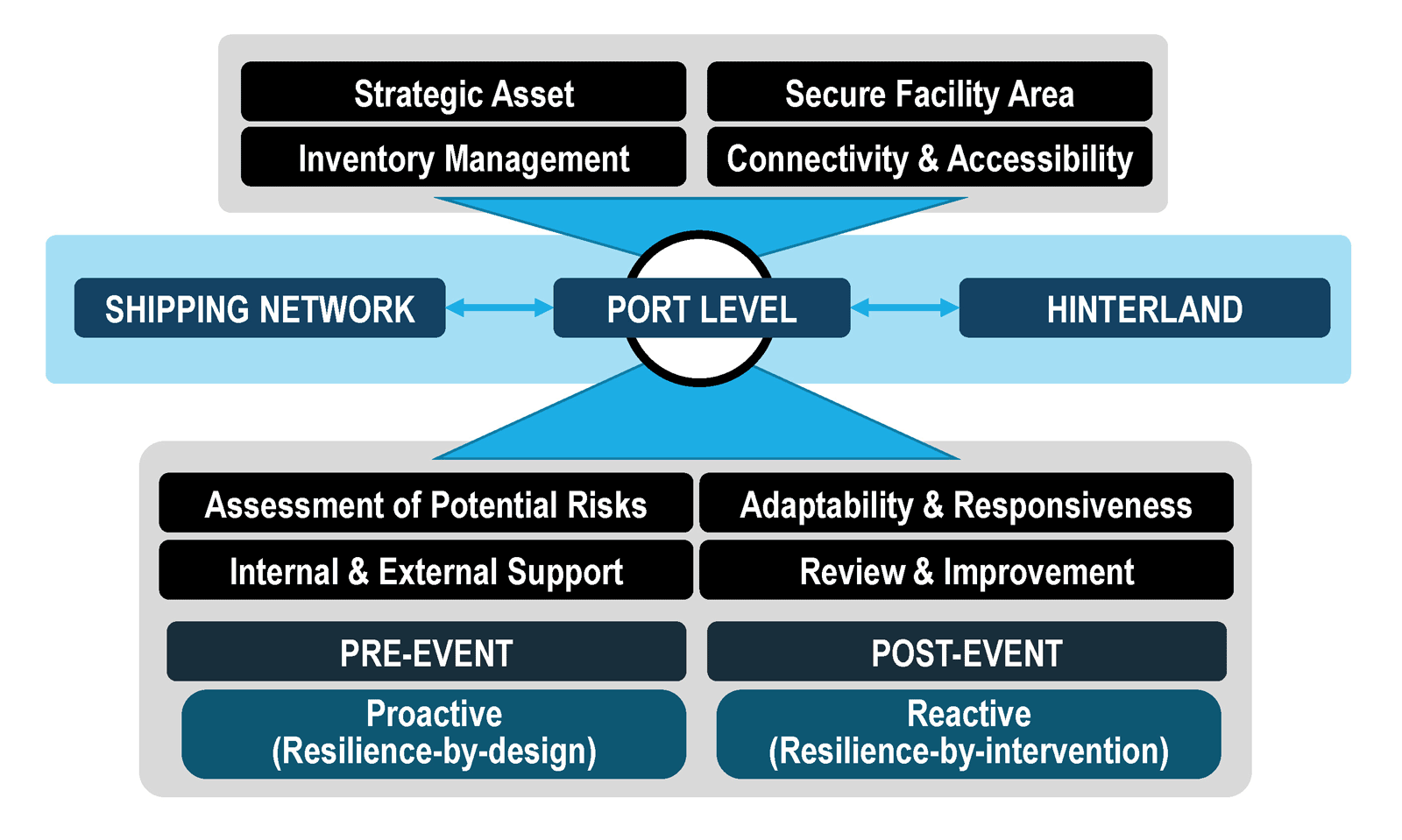 Strategic Asset

Secure Facility Area

Inventory Management

Connectivity & Accessibility

SHIPPING NETWORK

PORT LEVEL

HINTERLAND

Assessment of Potential Risks

Adaptability & Responsiveness

Internal & External Support

Review & Improvement

PRE-EVENT

POST-EVENT

Proactive
(Resilience-by-design)

Reactive
(Resilience-by-intervention)